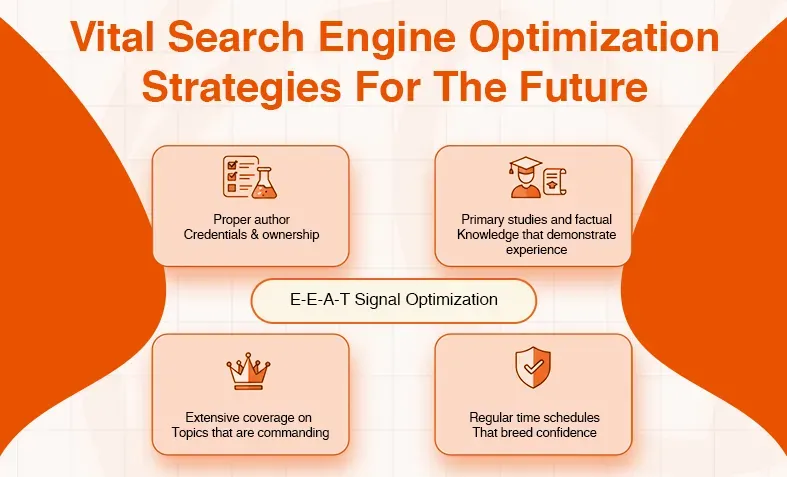 Vital Search Engine Optimization Strategies For The Future

Proper author Credentials & ownership

Primary studies and factual Knowledge that demonstrate experience

E-E-A-T Signal Optimization

Extensive coverage on Topics that are commanding

Regular time schedules That breed confidence